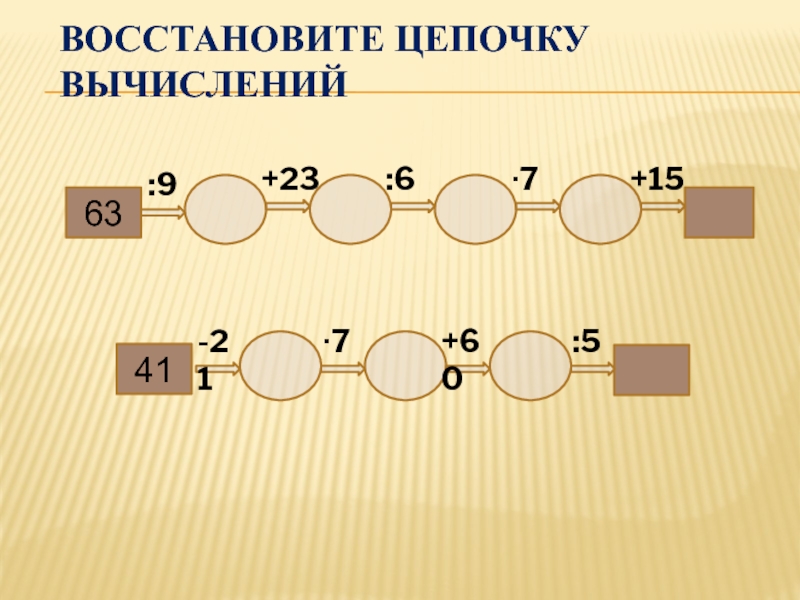 ВОССТАНОВИТЕ ЦЕПОЧКУ ВЫЧИСЛЕНИЙ

63 :9 +23 :6 ·7 +15

41 -21 ·7 +60 :5